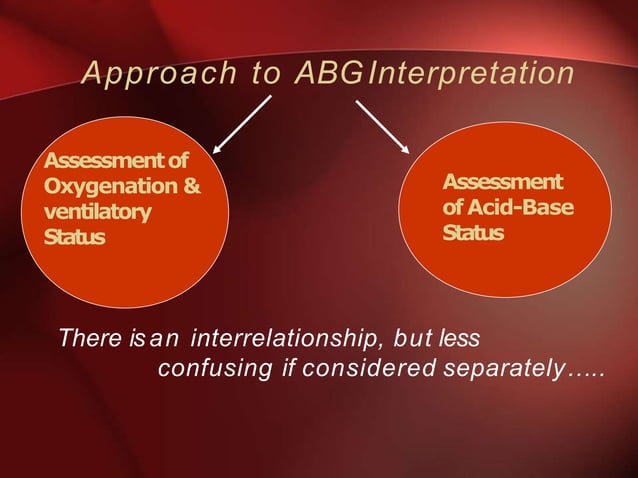 Approach to ABG Interpretation

Assessment of Oxygenation & ventilatory Status

Assessment of Acid-Base Status

There is an interrelationship, but less confusing if considered separately…..